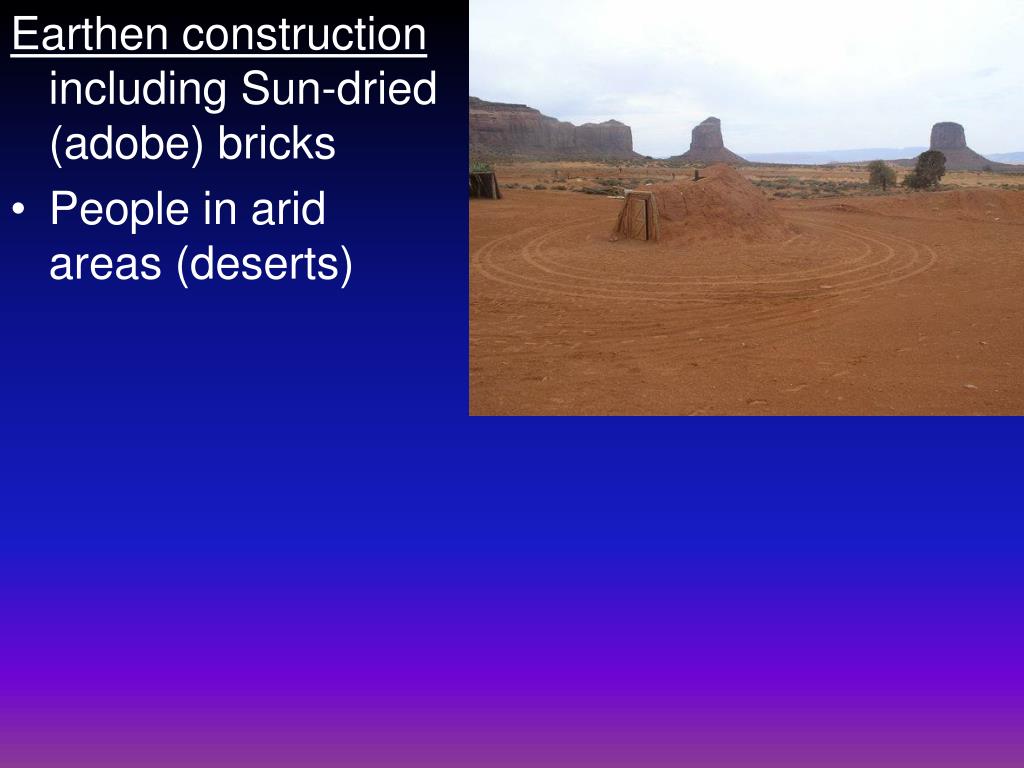 Earthen construction including Sun-dried (adobe) bricks

• People in arid areas (deserts)